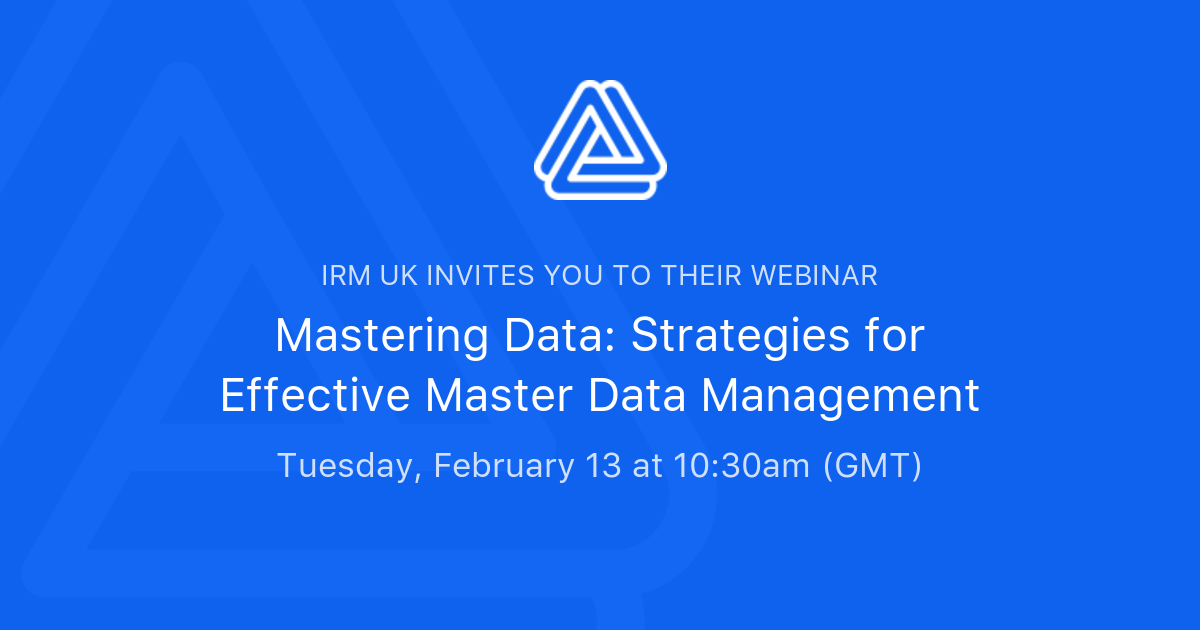 IRM UK INVITES YOU TO THEIR WEBINAR

Mastering Data: Strategies for Effective Master Data Management

Tuesday, February 13 at 10:30am (GMT)